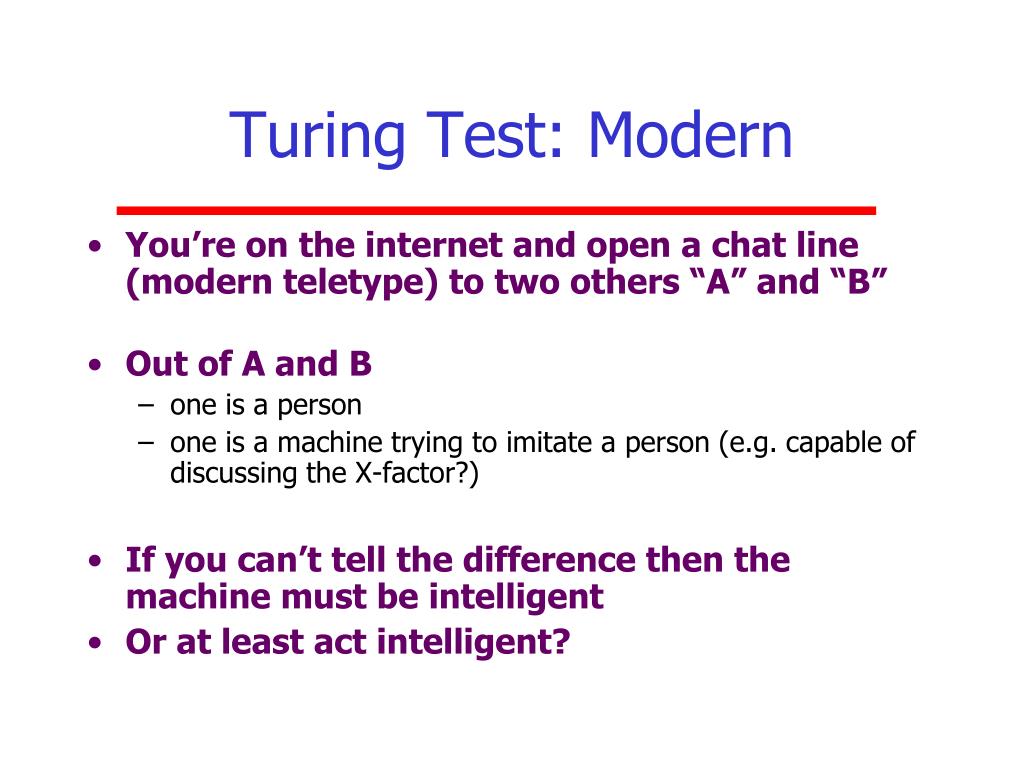 Turing Test: Modern

• You’re on the internet and open a chat line (modern teletype) to two others “A” and “B”

• Out of A and B
– one is a person
– one is a machine trying to imitate a person (e.g. capable of discussing the X-factor?)

• If you can’t tell the difference then the machine must be intelligent
• Or at least act intelligent?